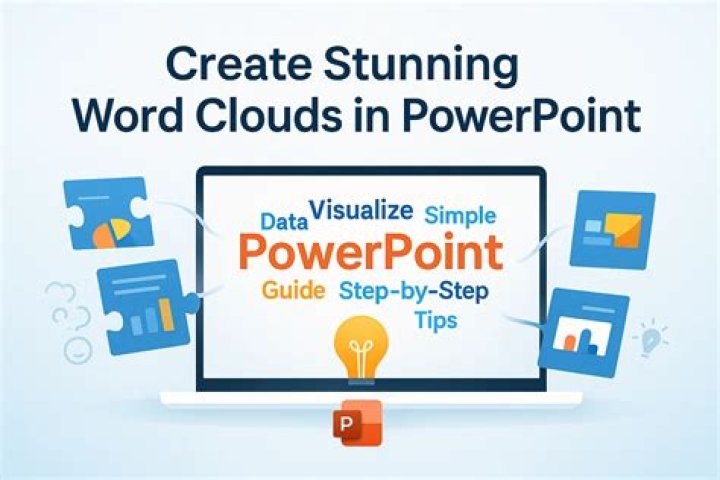 Create Stunning
Word Clouds in PowerPoint

Data Visualize Simple
PowerPoint
Guide Step-by-Step
Tips

P